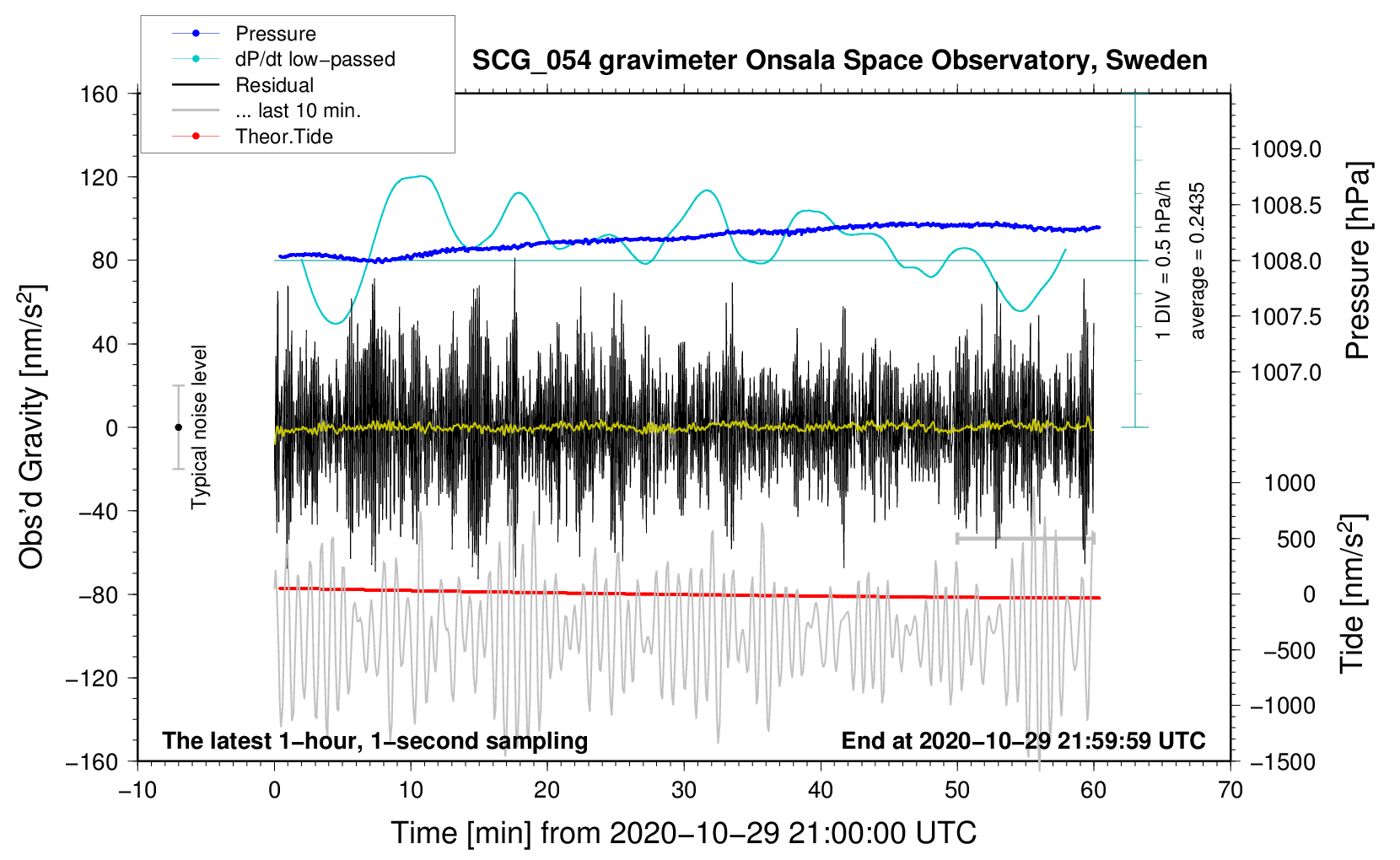 Pressure
dP/dt low−passed
Residual
... last 10 min.
Theor.Tide

SCG_054 gravimeter Onsala Space Observatory, Sweden

160
120
80
40
0
−40
−80
−120
−160

Obs'd Gravity [nm/s$^2$]

Typical noise level

1 DIV = 0.5 hPa/h
average = 0.2435

1009.0
1008.5
1008.0
1007.5
1007.0

Pressure [hPa]

1000
500
0
−500
−1000
−1500

Tide [nm/s$^2$]

The latest 1−hour, 1−second sampling
End at 2020−10−29 21:59:59 UTC

−10
0
10
20
30
40
50
60
70

Time [min] from 2020−10−29 21:00:00 UTC